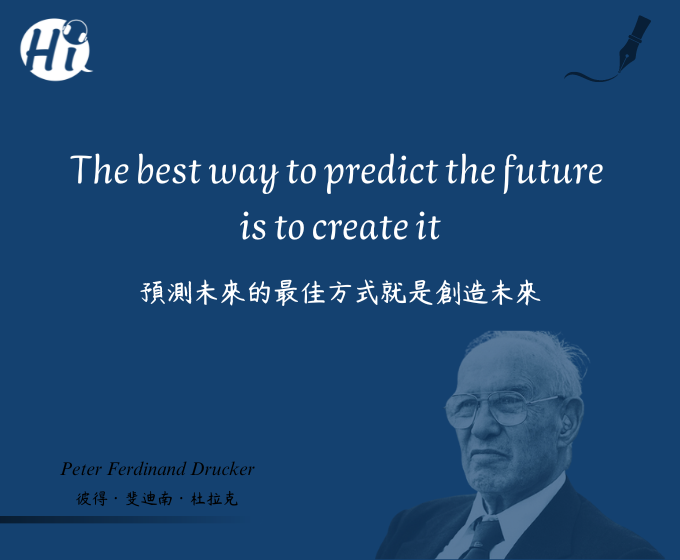 Hi

The best way to predict the future is to create it

預測未來的最佳方式就是創造未來

Peter Ferdinand Drucker
彼得 · 斐迪南 · 杜拉克